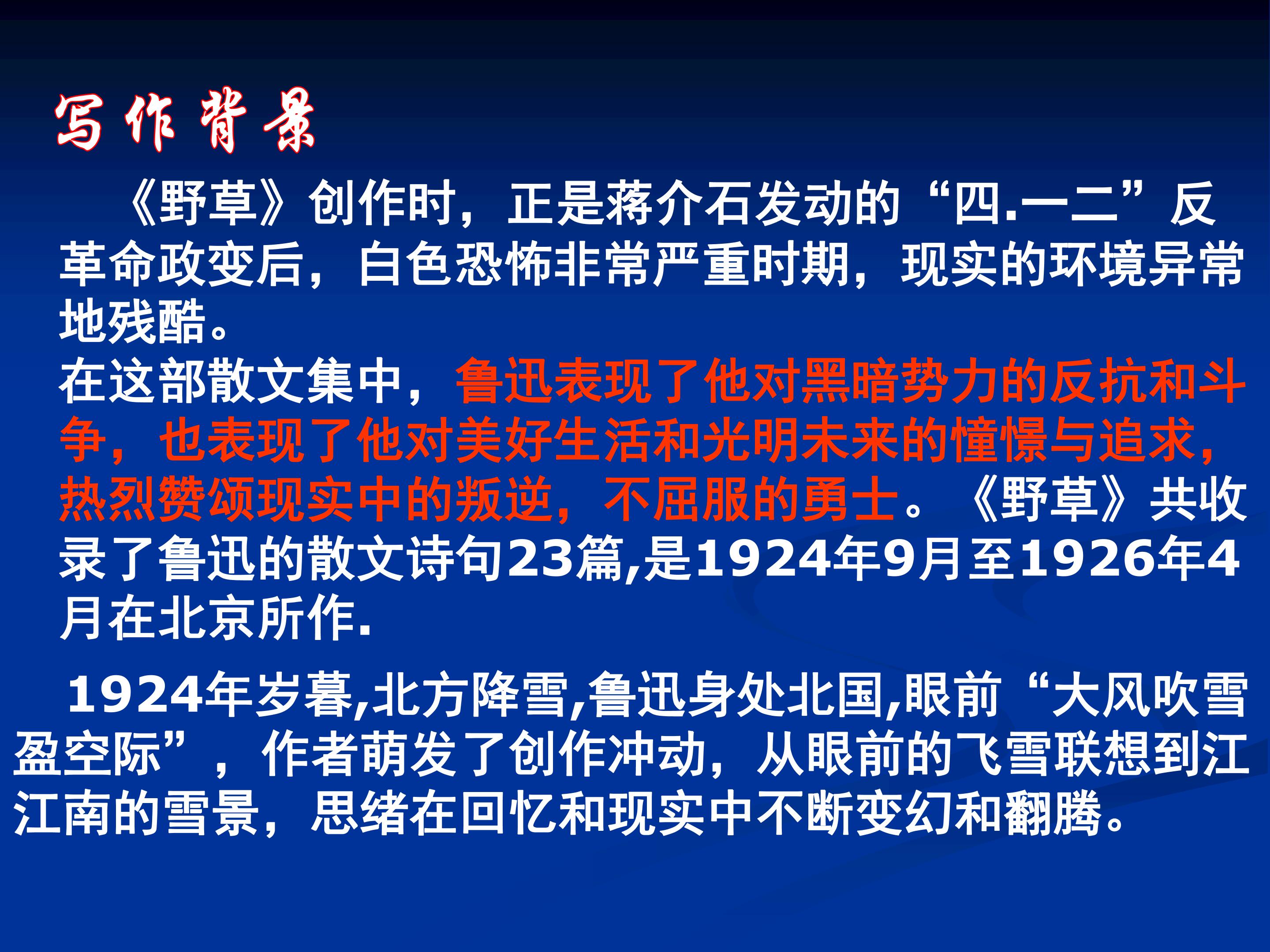 写作背景

《野草》创作时，正是蒋介石发动的“四.一二”反革命政变后，白色恐怖非常严重时期，现实的环境异常地残酷。

在这部散文集中，鲁迅表现了他对黑暗势力的反抗和斗争，也表现了他对美好生活和光明未来的憧憬与追求，热烈赞颂现实中的叛逆，不屈服的勇士。《野草》共收录了鲁迅的散文诗句23篇,是1924年9月至1926年4月在北京所作.

1924年岁暮,北方降雪,鲁迅身处北国,眼前“大风吹雪盈空际”，作者萌发了创作冲动，从眼前的飞雪联想到江江南的雪景，思绪在回忆和现实中不断变幻和翻腾。